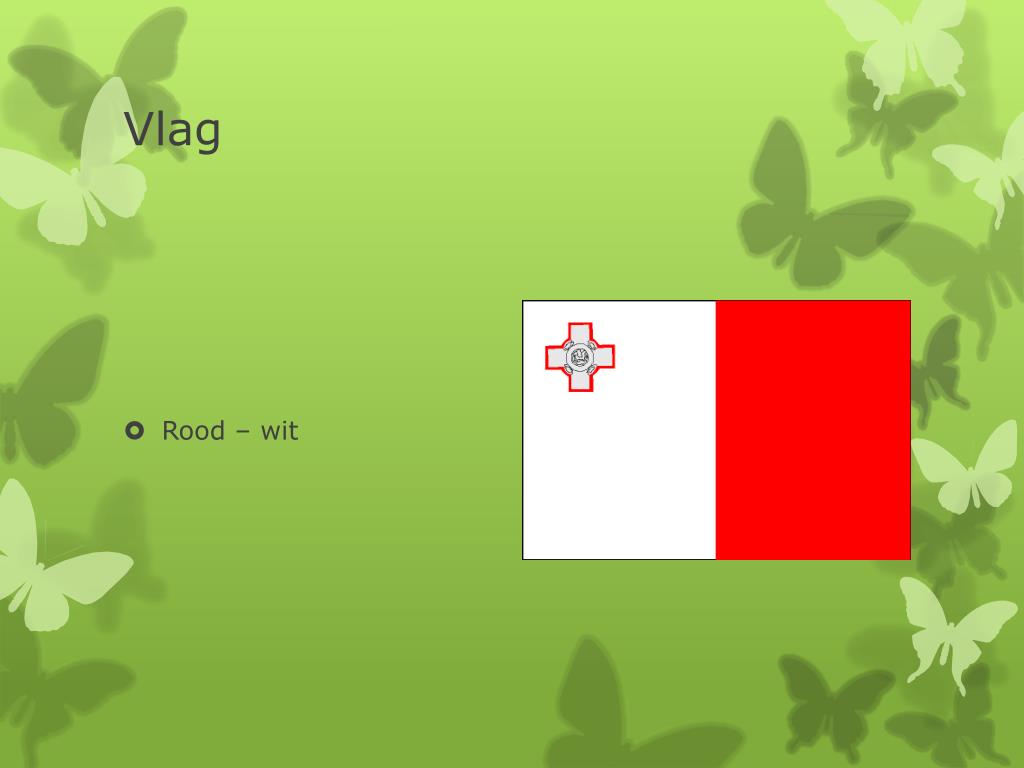 Vlag

Rood – wit